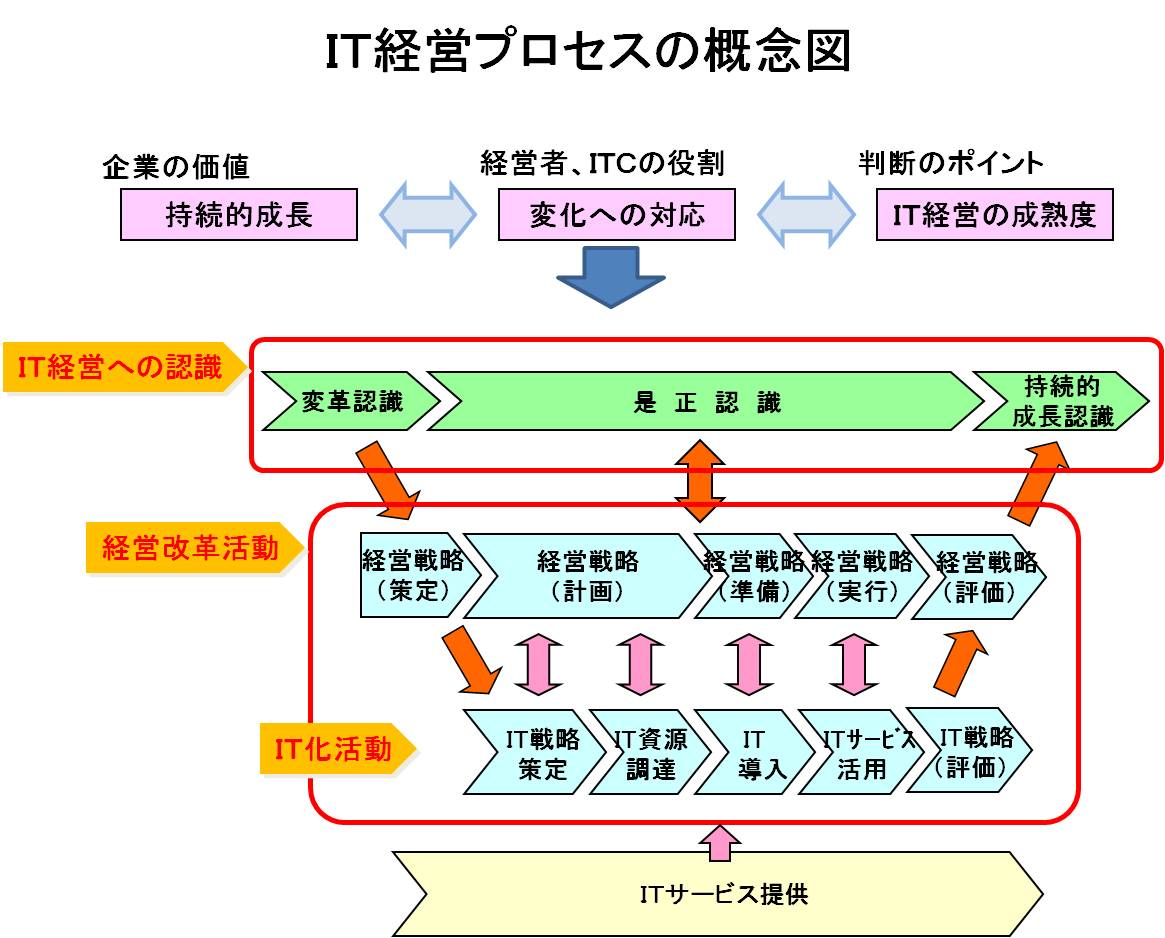 IT経営プロセスの概念図

企業の価値
持続的成長

経営者、ITCの役割
変化への対応

判断のポイント
IT経営の成熟度

IT経営への認識

変革認識

是 正 認 識

持続的
成長認識

経営改革活動

経営戦略
（策定）

経営戦略
（計画）

経営戦略
（準備）

経営戦略
（実行）

経営戦略
（評価）

IT化活動

IT戦略
策定

IT資源
調達

IT
導入

ITサービス
活用

IT戦略
（評価）

ITサービス提供